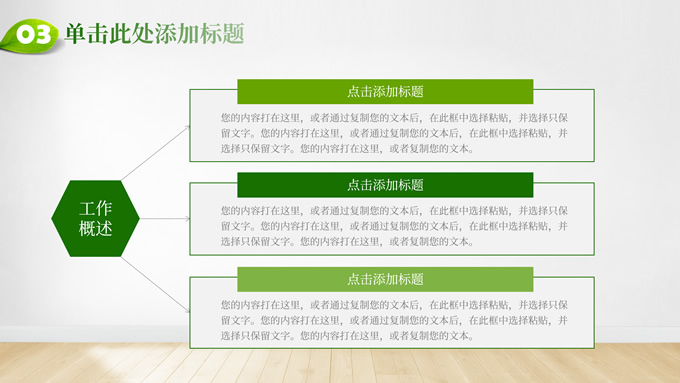 03 单击此处添加标题

工作概述

点击添加标题

您的内容打在这里，或者通过复制您的文本后，在此框中选择粘贴，并选择只保留文字。您的内容打在这里，或者通过复制您的文本后，在此框中选择粘贴，并选择只保留文字。您的内容打在这里，或者复制您的文本。

点击添加标题

您的内容打在这里，或者通过复制您的文本后，在此框中选择粘贴，并选择只保留文字。您的内容打在这里，或者通过复制您的文本后，在此框中选择粘贴，并选择只保留文字。您的内容打在这里，或者复制您的文本。

点击添加标题

您的内容打在这里，或者通过复制您的文本后，在此框中选择粘贴，并选择只保留文字。您的内容打在这里，或者通过复制您的文本后，在此框中选择粘贴，并选择只保留文字。您的内容打在这里，或者复制您的文本。